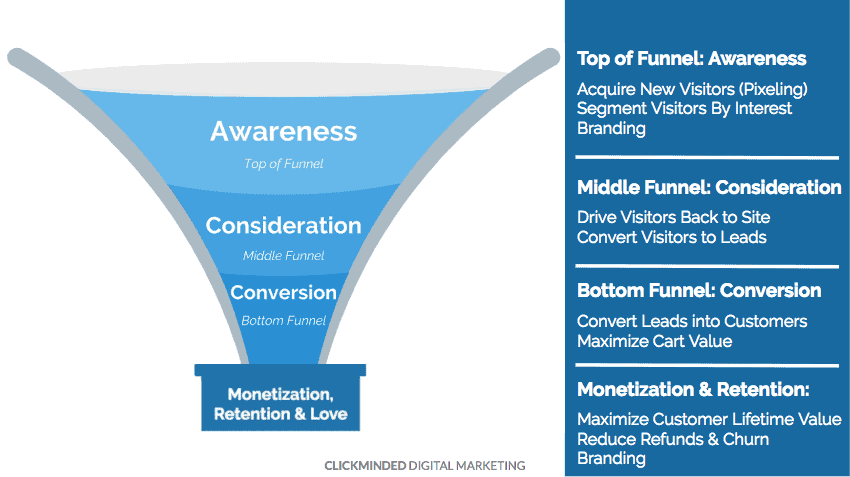 Awareness
Top of Funnel

Consideration
Middle Funnel

Conversion
Bottom Funnel

Monetization, Retention & Love

CLICKMINDED DIGITAL MARKETING

Top of Funnel: Awareness

Acquire New Visitors (Pixeling)
Segment Visitors By Interest
Branding

Middle Funnel: Consideration

Drive Visitors Back to Site
Convert Visitors to Leads

Bottom Funnel: Conversion

Convert Leads into Customers
Maximize Cart Value

Monetization & Retention:

Maximize Customer Lifetime Value
Reduce Refunds & Churn
Branding